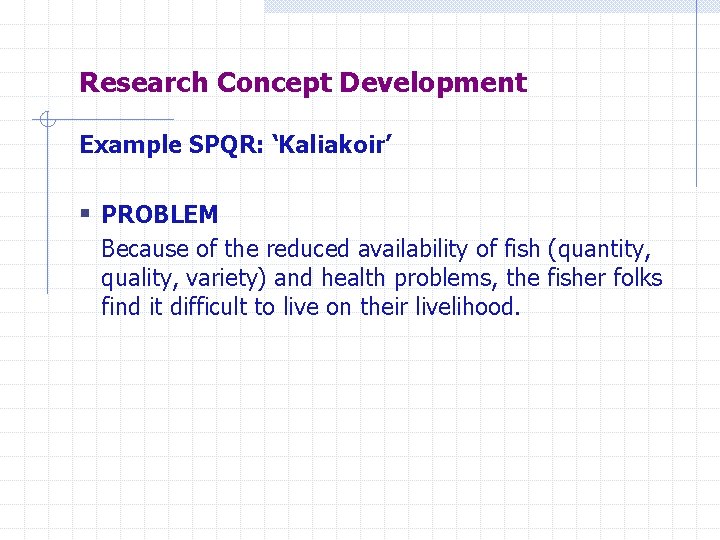 Research Concept Development

Example SPQR: ‘Kaliakoir’

PROBLEM
Because of the reduced availability of fish (quantity, quality, variety) and health problems, the fisher folks find it difficult to live on their livelihood.